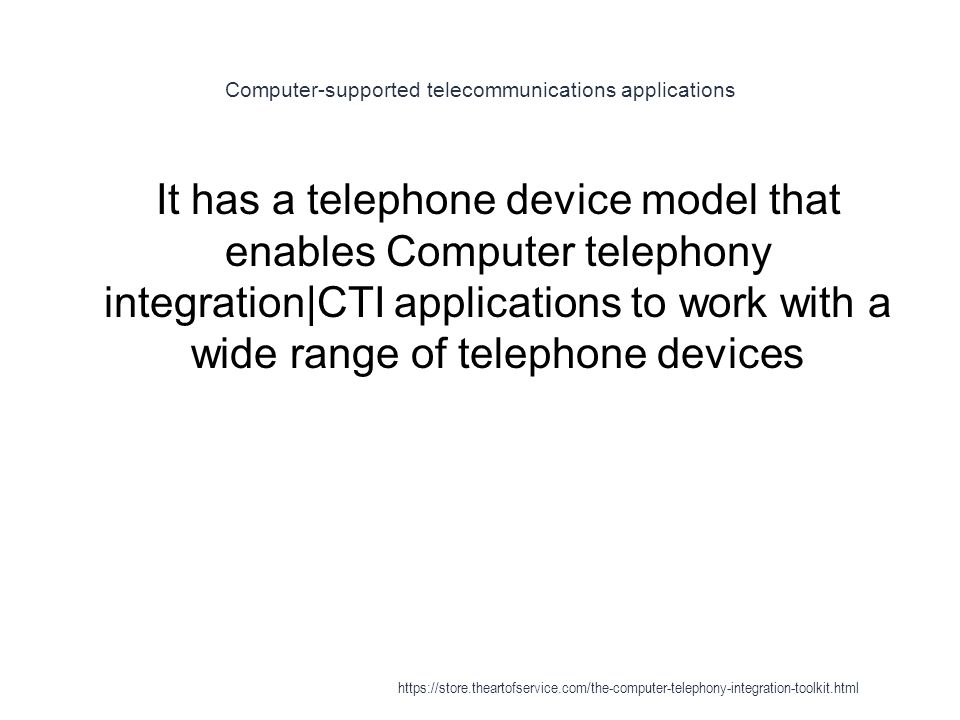 Computer-supported telecommunications applications

It has a telephone device model that enables Computer telephony integration|CTI applications to work with a wide range of telephone devices

https://store.theartofservice.com/the-computer-telephony-integration-toolkit.html